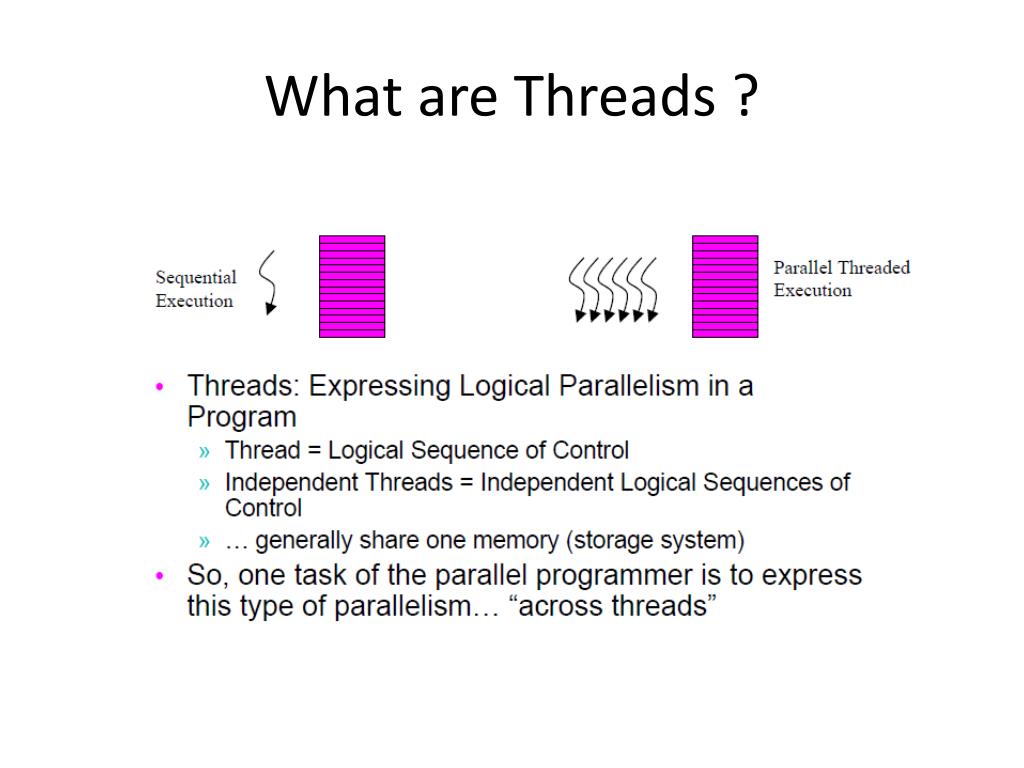 What are Threads ?

Sequential Execution

Parallel Threaded Execution

• Threads: Expressing Logical Parallelism in a Program
» Thread = Logical Sequence of Control
» Independent Threads = Independent Logical Sequences of Control
» … generally share one memory (storage system)
• So, one task of the parallel programmer is to express this type of parallelism… “across threads”